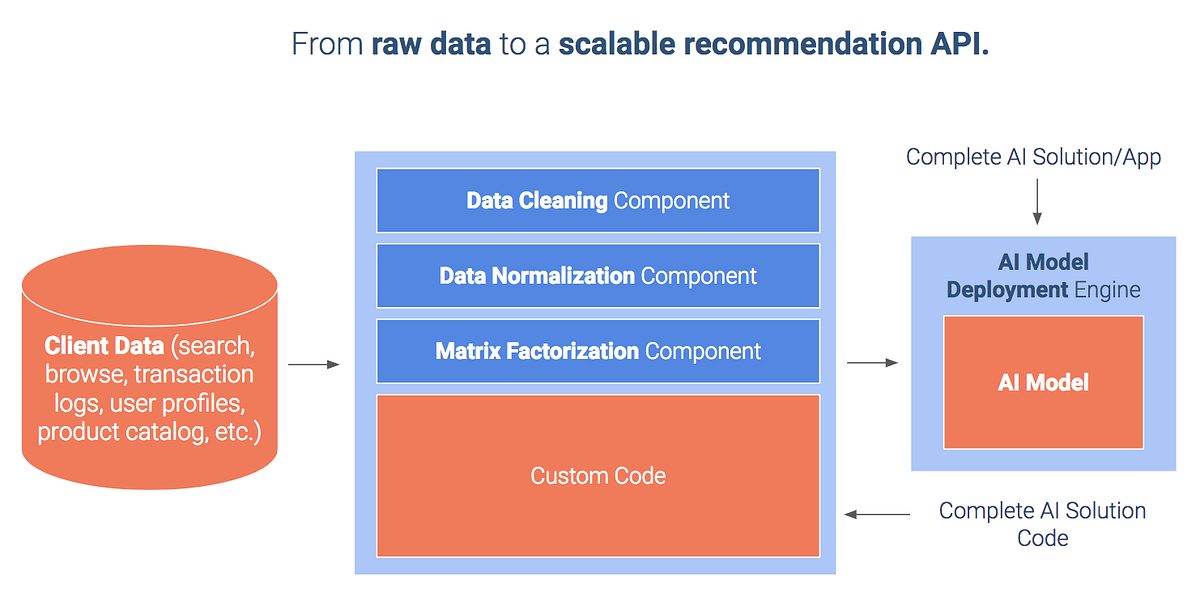 From raw data to a scalable recommendation API.

Client Data (search, browse, transaction logs, user profiles, product catalog, etc.)

Data Cleaning Component

Data Normalization Component

Matrix Factorization Component

Custom Code

Complete AI Solution/App

AI Model Deployment Engine

AI Model

Complete AI Solution Code